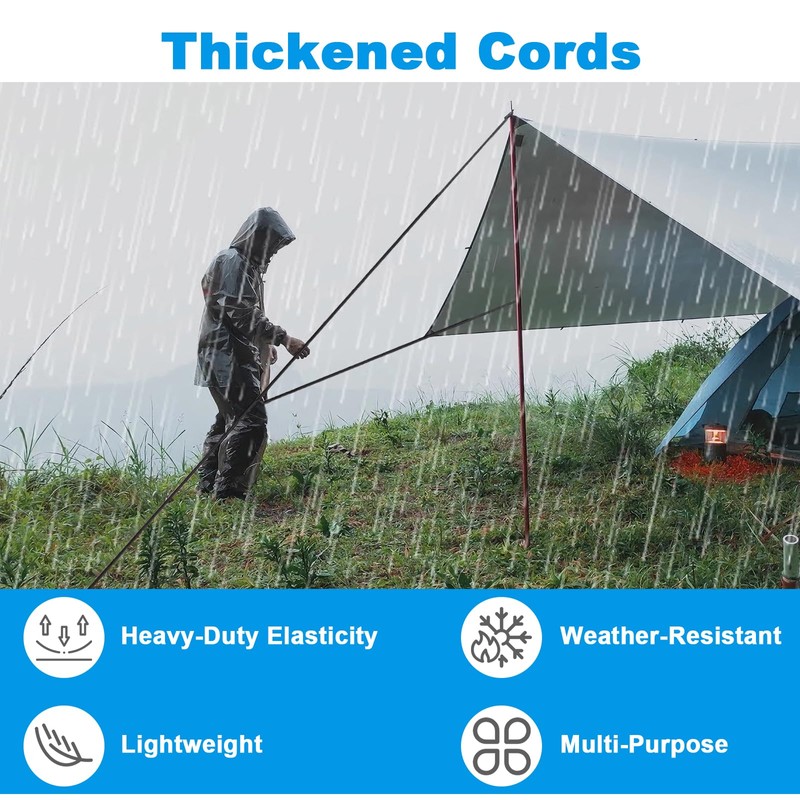 Thickened Cords

Heavy-Duty Elasticity

Weather-Resistant

Lightweight

Multi-Purpose